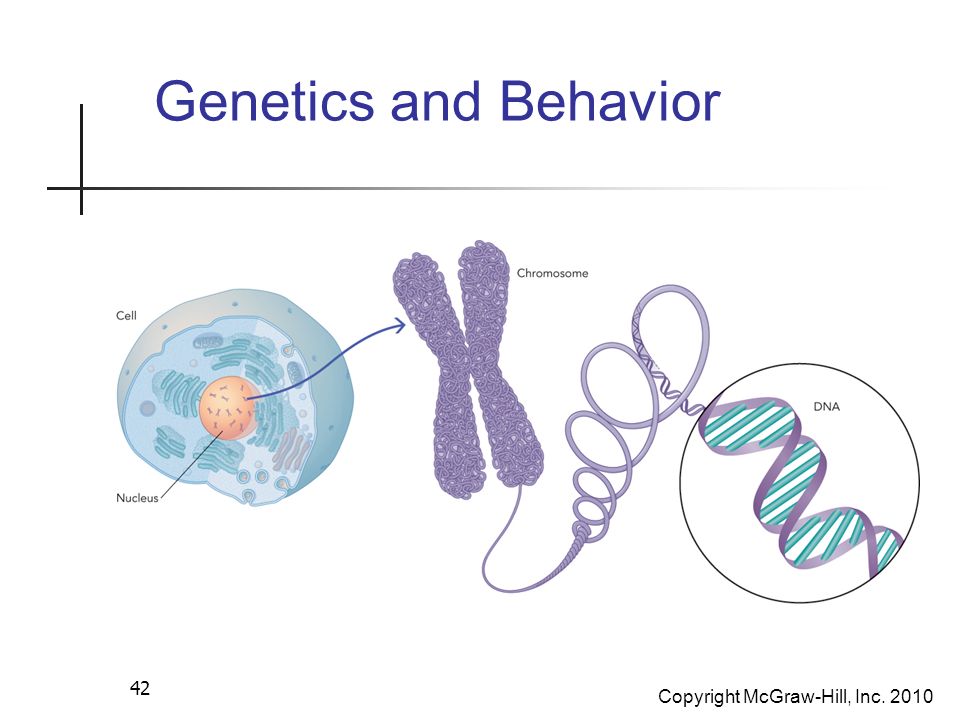 Genetics and Behavior

Cell

Nucleus

Chromosome

DNA

42

Copyright McGraw-Hill, Inc. 2010